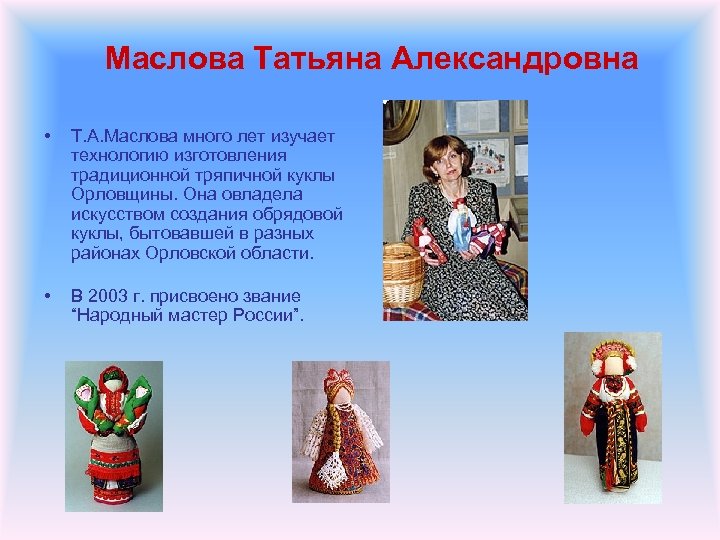 Маслова Татьяна Александровна

• Т.А.Маслова много лет изучает технологию изготовления традиционной тряпичной куклы Орловщины. Она овладела искусством создания обрядовой куклы, бытовавшей в разных районах Орловской области.

• В 2003 г. присвоено звание “Народный мастер России”.